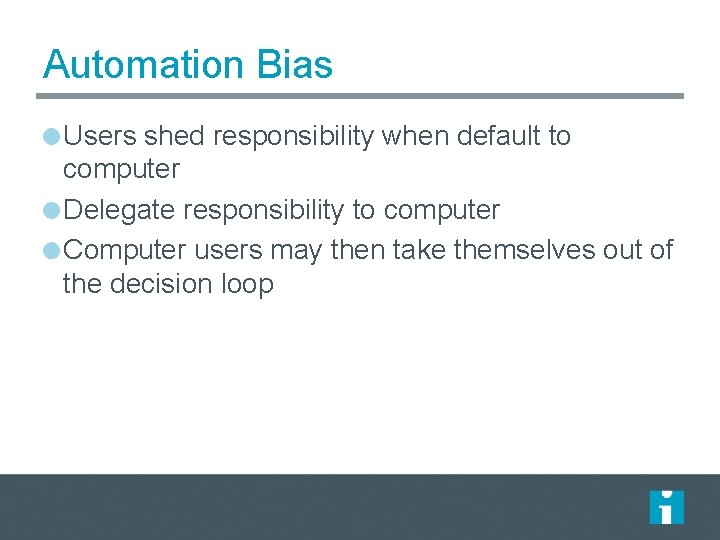 Automation Bias

• Users shed responsibility when default to computer
• Delegate responsibility to computer
• Computer users may then take themselves out of the decision loop